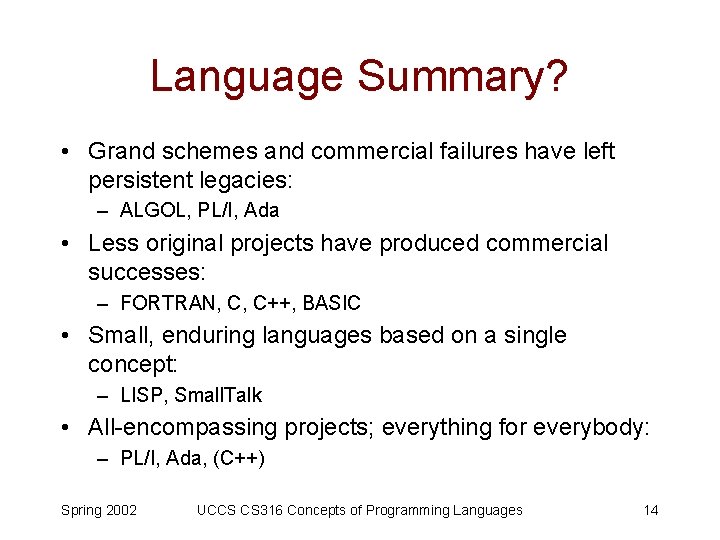 Language Summary?

• Grand schemes and commercial failures have left persistent legacies:
– ALGOL, PL/I, Ada
• Less original projects have produced commercial successes:
– FORTRAN, C, C++, BASIC
• Small, enduring languages based on a single concept:
– LISP, SmallTalk
• All-encompassing projects; everything for everybody:
– PL/I, Ada, (C++)

Spring 2002 UCCS CS316 Concepts of Programming Languages 14